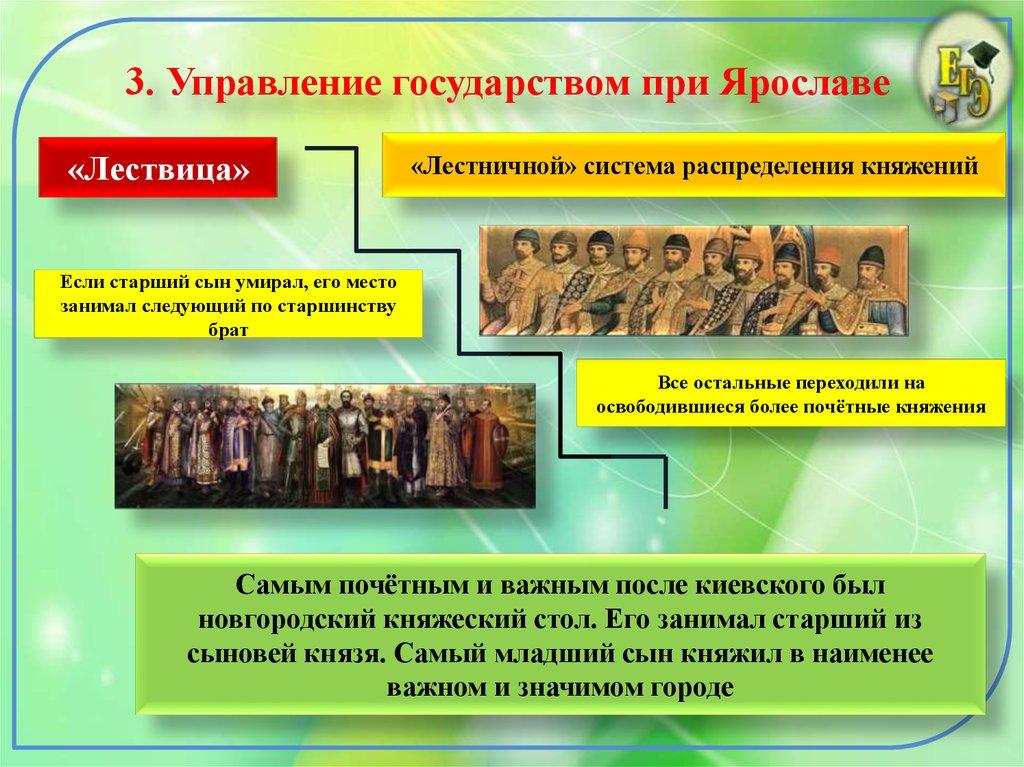 3. Управление государством при Ярославе

ЕГЭ

«Лествица»

«Лестничной» система распределения княжений

Если старший сын умирал, его место занимал следующий по старшинству брат

Все остальные переходили на освободившиеся более почётные княжения

Самым почётным и важным после киевского был новгородский княжеский стол. Его занимал старший из сыновей князя. Самый младший сын княжил в наименее важном и значимом городе